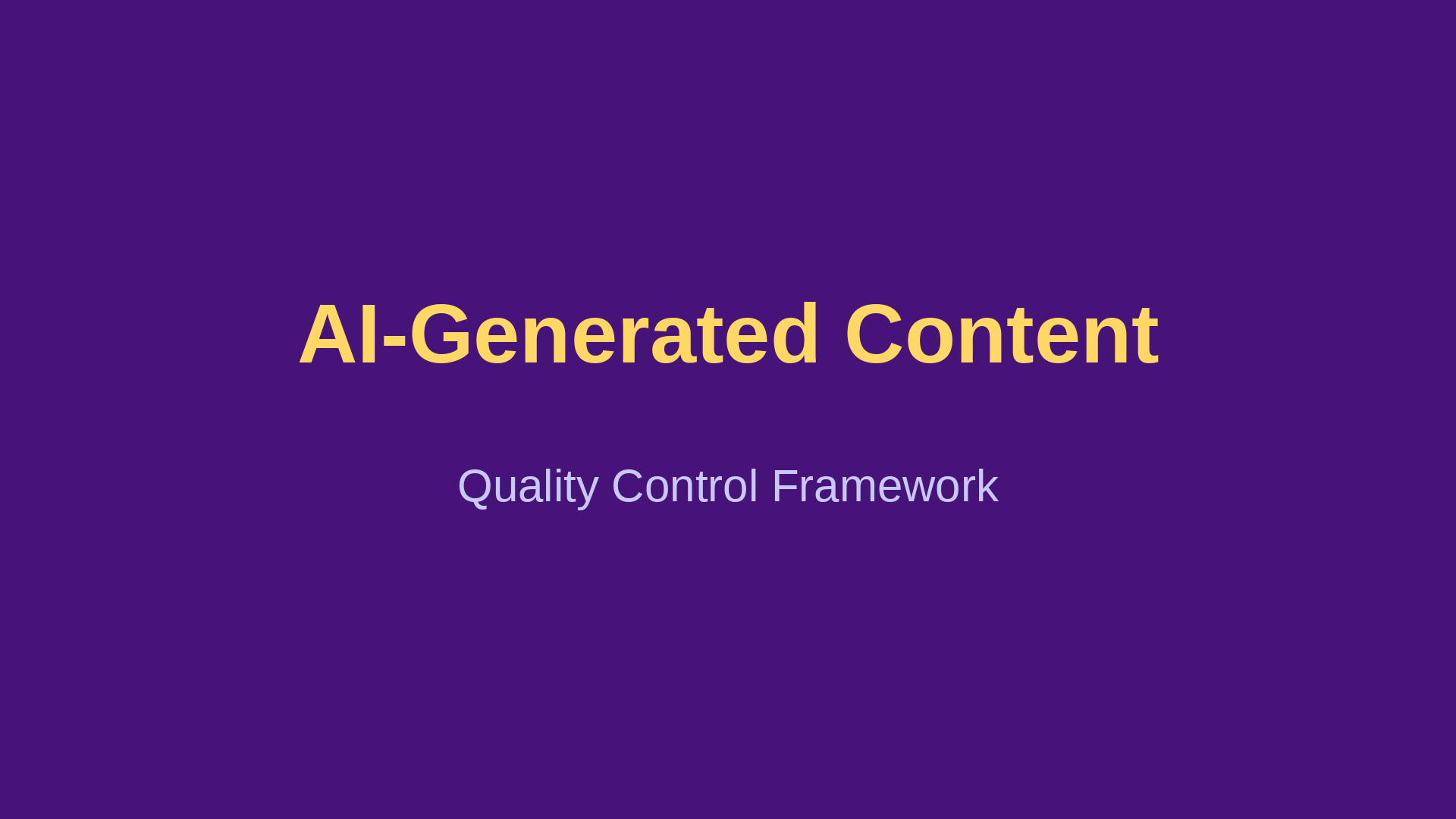 AI-Generated Content

Quality Control Framework